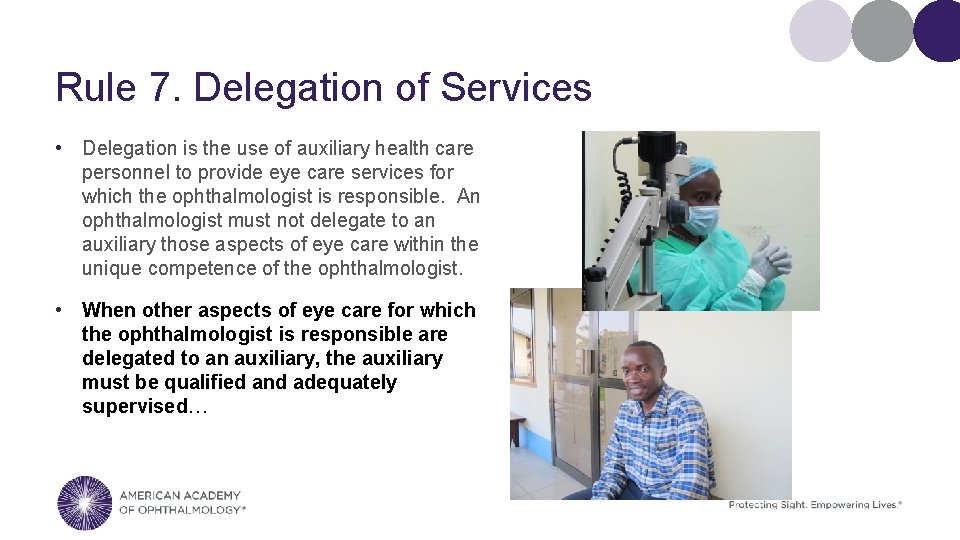 Rule 7. Delegation of Services

• Delegation is the use of auxiliary health care personnel to provide eye care services for which the ophthalmologist is responsible. An ophthalmologist must not delegate to an auxiliary those aspects of eye care within the unique competence of the ophthalmologist.

• When other aspects of eye care for which the ophthalmologist is responsible are delegated to an auxiliary, the auxiliary must be qualified and adequately supervised…

AMERICAN ACADEMY
OF OPHTHALMOLOGY®

Protecting Sight. Empowering Lives.®